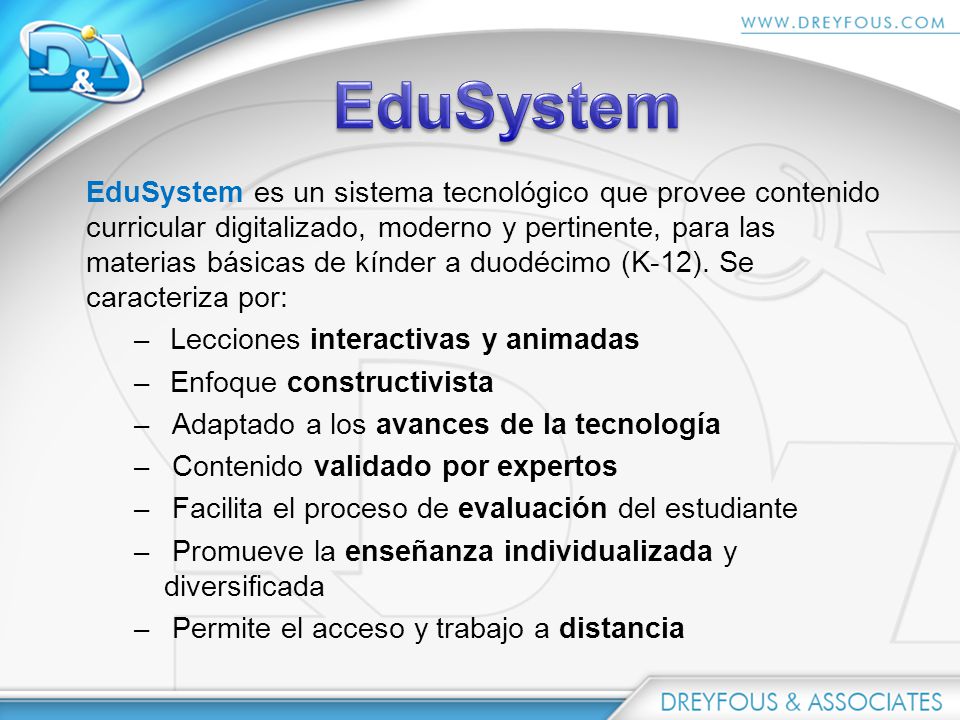 D&A

WWW.DREYFOUS.COM

EduSystem

EduSystem es un sistema tecnológico que provee contenido curricular digitalizado, moderno y pertinente, para las materias básicas de kínder a duodécimo (K-12). Se caracteriza por:

– Lecciones interactivas y animadas
– Enfoque constructivista
– Adaptado a los avances de la tecnología
– Contenido validado por expertos
– Facilita el proceso de evaluación del estudiante
– Promueve la enseñanza individualizada y diversificada
– Permite el acceso y trabajo a distancia

DREYFOUS & ASSOCIATES